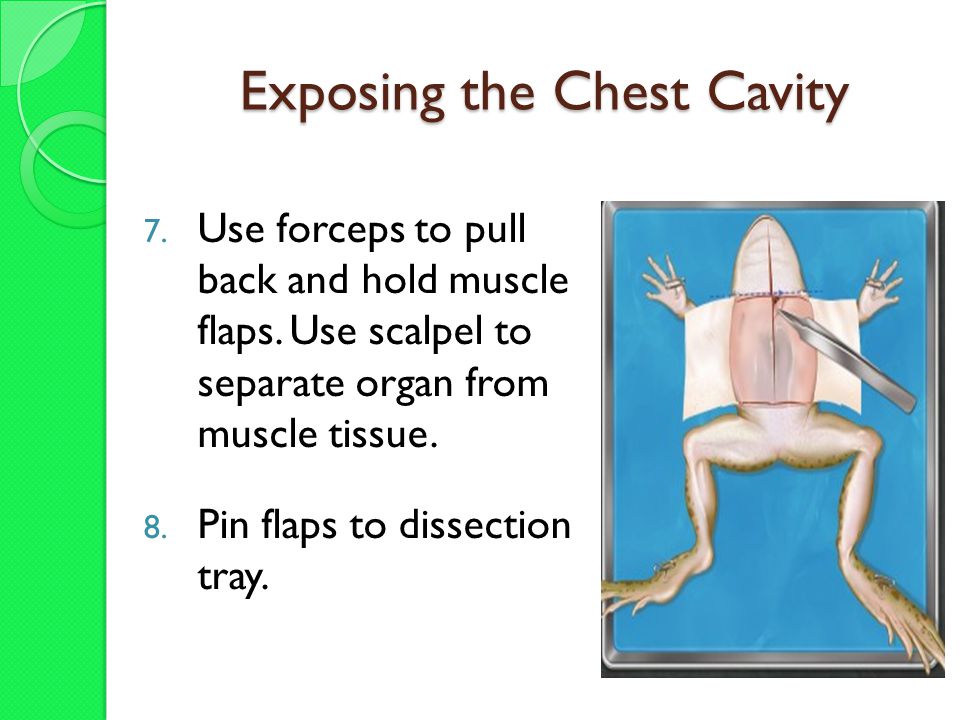 Exposing the Chest Cavity

7. Use forceps to pull back and hold muscle flaps. Use scalpel to separate organ from muscle tissue.

8. Pin flaps to dissection tray.